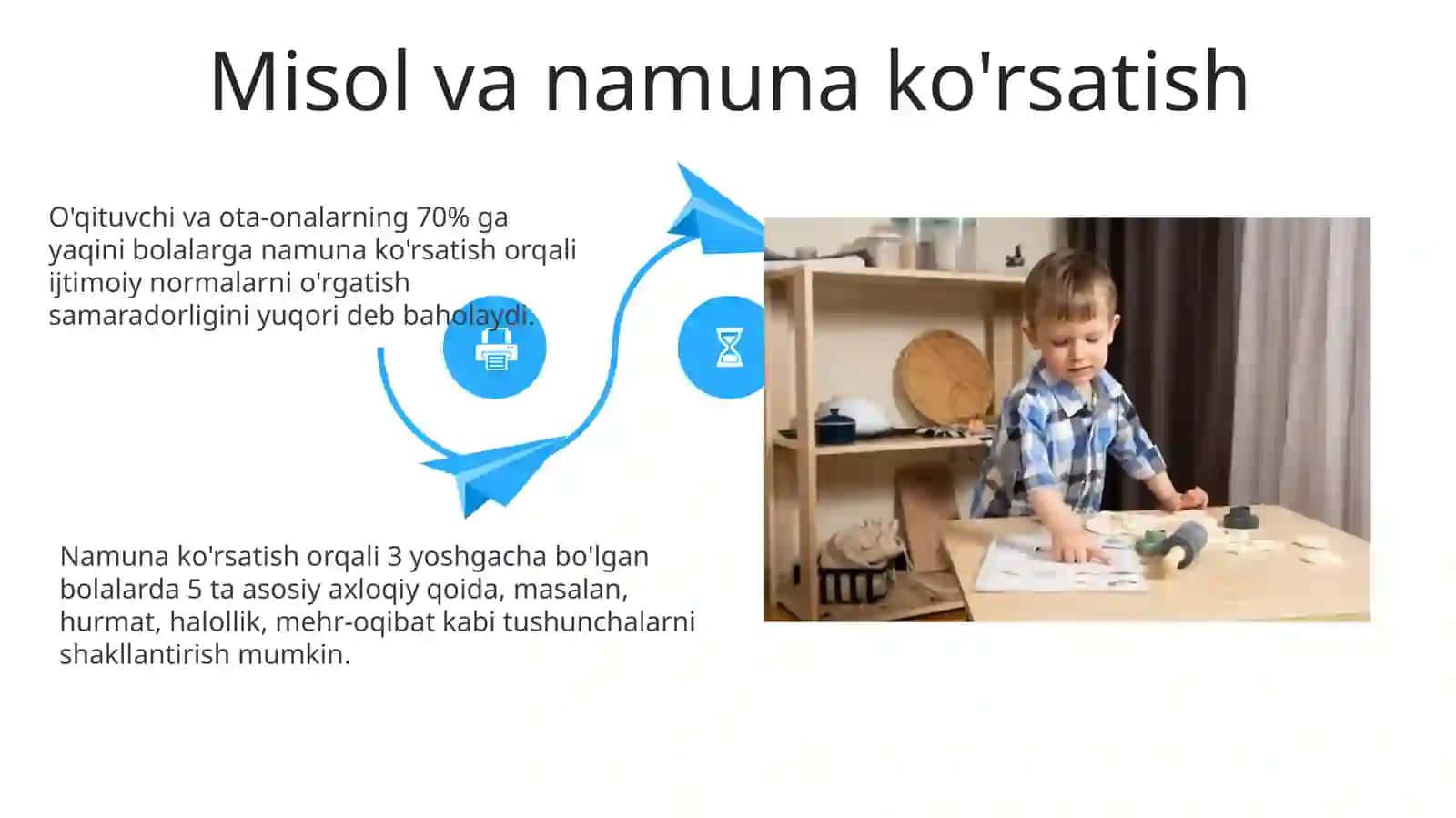 Misol va namuna ko'rsatish

O'qituvchi va ota-onalarning 70% ga yaqini bolalarga namuna ko'rsatish orqali ijtimoiy normalarni o'rgatish samaradorligini yuqori deb baholaydi.

Namuna ko'rsatish orqali 3 yoshgacha bo'lgan bolalarda 5 ta asosiy axloqiy qoida, masalan, hurmat, halollik, mehr-oqibat kabi tushunchalarni shakllantirish mumkin.